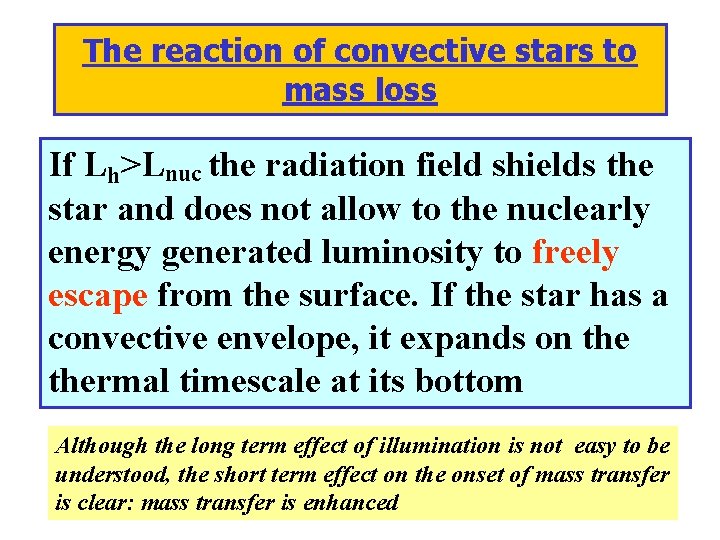 The reaction of convective stars to mass loss

If $L_h > L_{nuc}$ the radiation field shields the star and does not allow to the nuclearly energy generated luminosity to freely escape from the surface. If the star has a convective envelope, it expands on the thermal timescale at its bottom

Although the long term effect of illumination is not easy to be understood, the short term effect on the onset of mass transfer is clear: mass transfer is enhanced